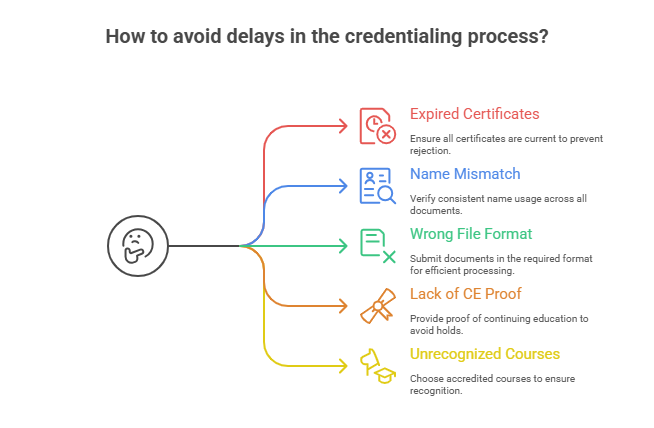 How to avoid delays in the credentialing process?

Expired Certificates

Ensure all certificates are current to prevent rejection.

Name Mismatch

Verify consistent name usage across all documents.

Wrong File Format

Submit documents in the required format for efficient processing.

Lack of CE Proof

Provide proof of continuing education to avoid holds.

Unrecognized Courses

Choose accredited courses to ensure recognition.